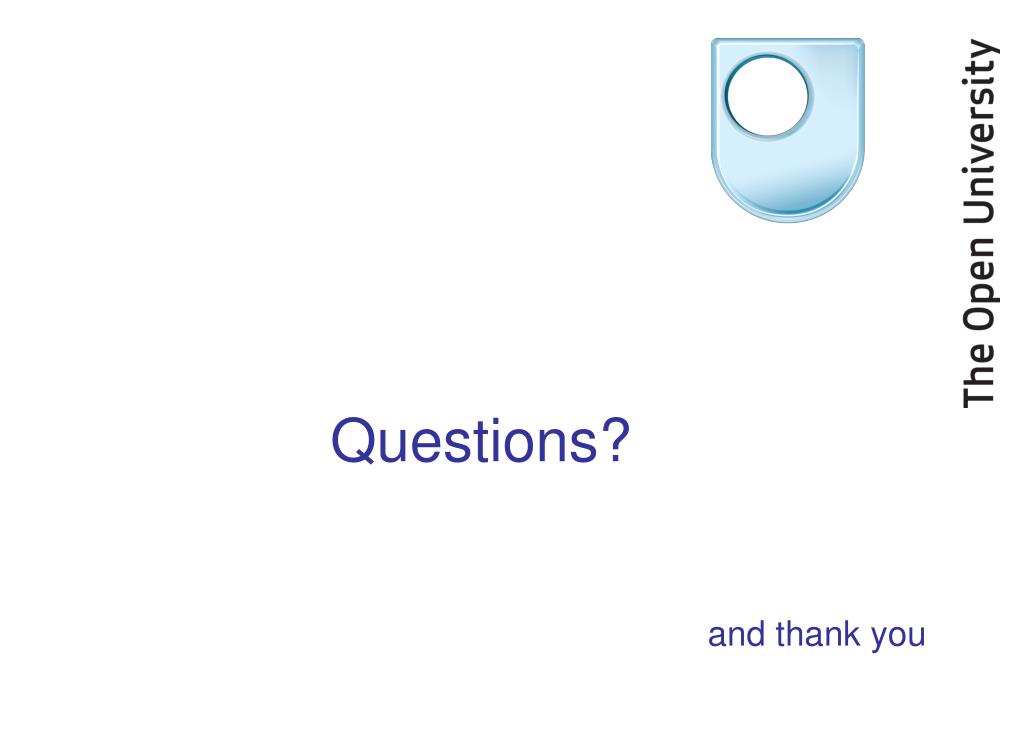 The Open University

Questions?

and thank you